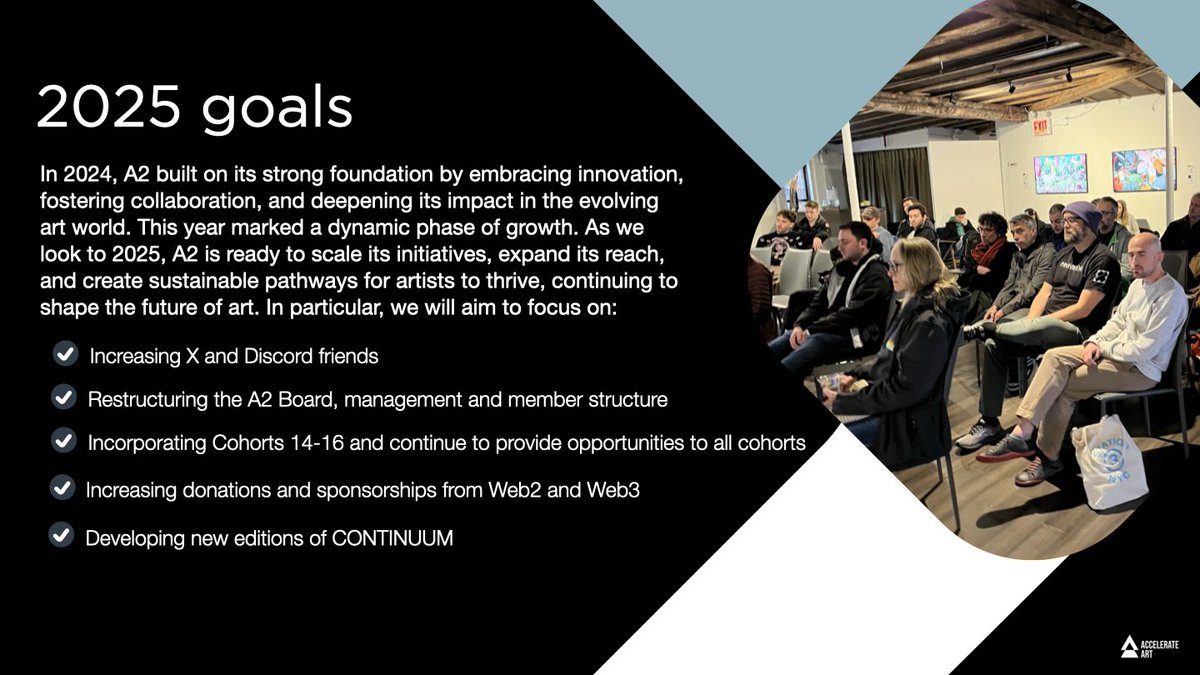 2025 goals

In 2024, A2 built on its strong foundation by embracing innovation, fostering collaboration, and deepening its impact in the evolving art world. This year marked a dynamic phase of growth. As we look to 2025, A2 is ready to scale its initiatives, expand its reach, and create sustainable pathways for artists to thrive, continuing to shape the future of art. In particular, we will aim to focus on:

Increasing X and Discord friends

Restructuring the A2 Board, management and member structure

Incorporating Cohorts 14-16 and continue to provide opportunities to all cohorts

Increasing donations and sponsorships from Web2 and Web3

Developing new editions of CONTINUUM

EXIT

ACCELERATE ART